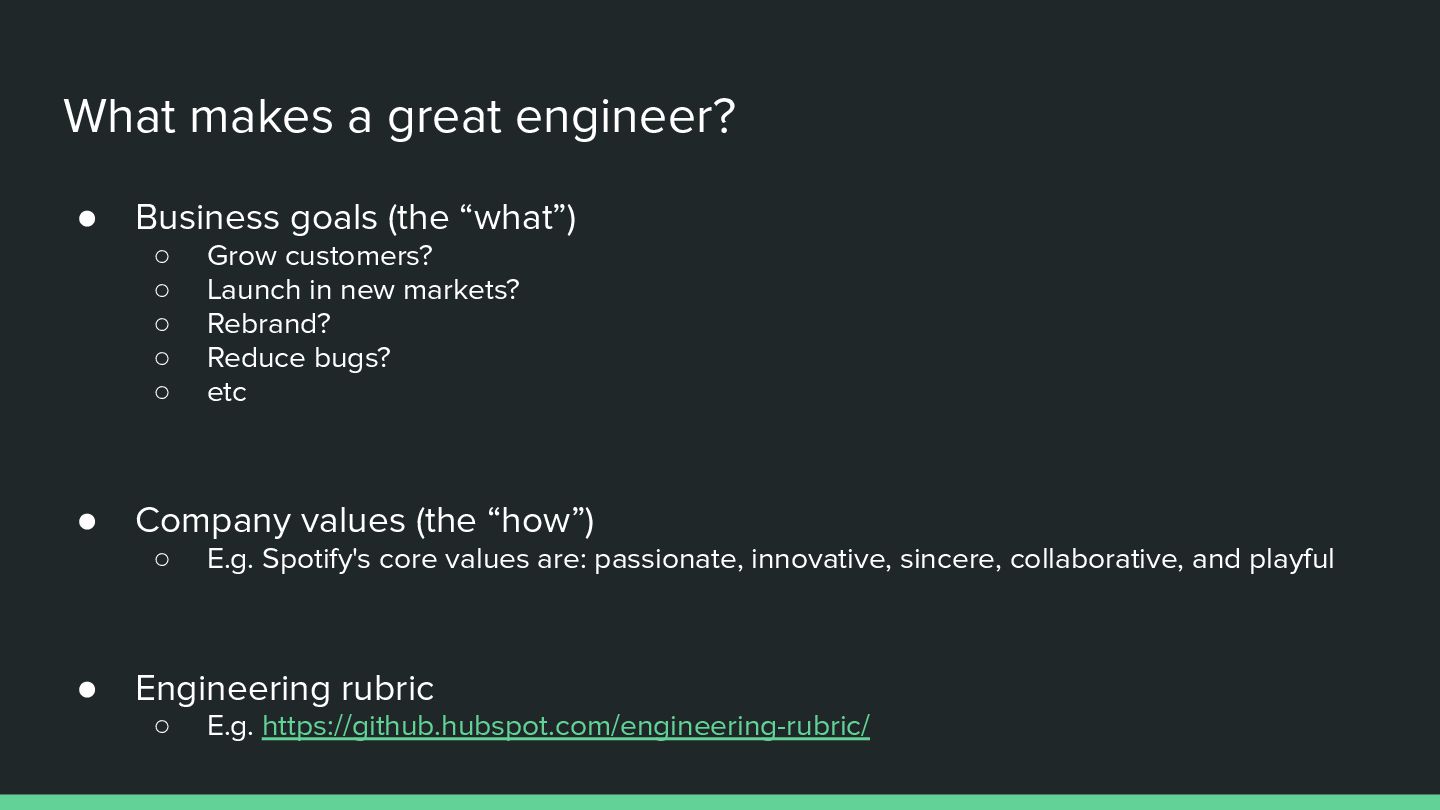 What makes a great engineer?

● Business goals (the “what”)
○ Grow customers?
○ Launch in new markets?
○ Rebrand?
○ Reduce bugs?
○ etc

● Company values (the “how”)
○ E.g. Spotify's core values are: passionate, innovative, sincere, collaborative, and playful

● Engineering rubric
○ E.g. https://github.hubspot.com/engineering-rubric/